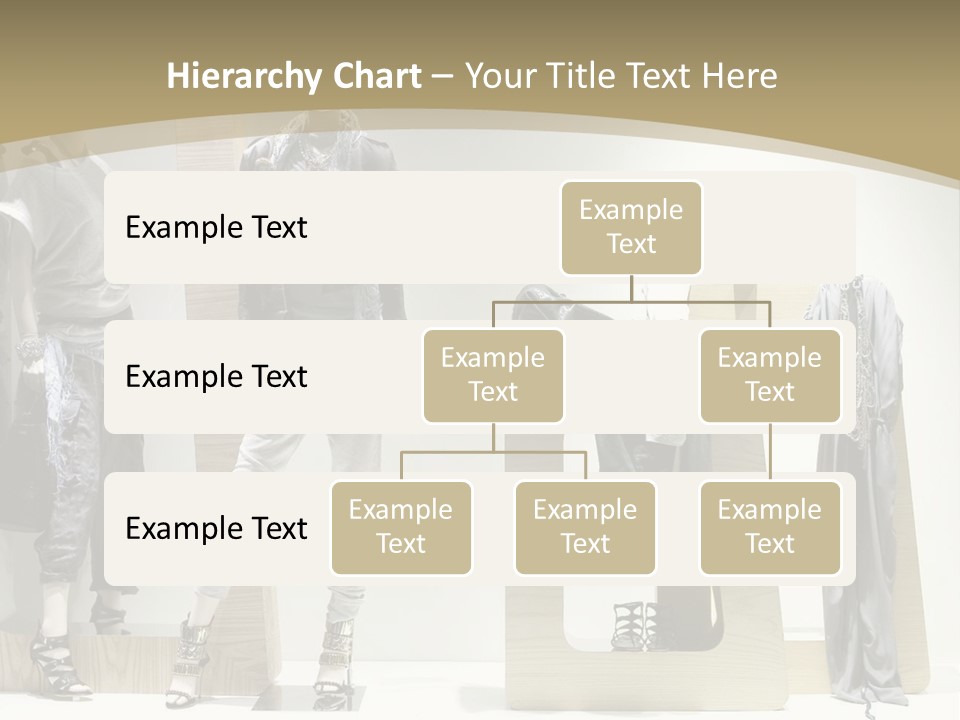 Hierarchy Chart – Your Title Text Here

Example Text

Example Text

Example Text

Example Text

Example Text

Example Text

Example Text

Example Text

Example Text